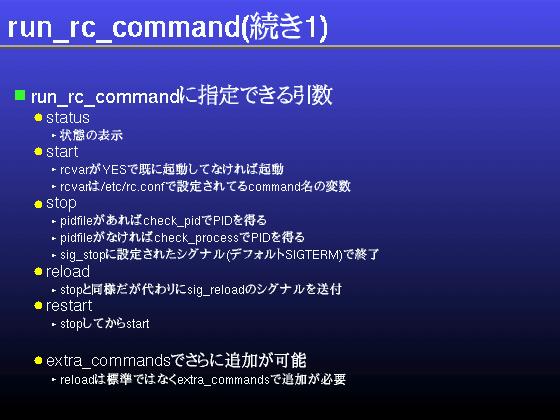 run_rc_command(続き1)

run_rc_commandに指定できる引数

status

状態の表示

start

rcvarがYESで既に起動してなければ起動

rcvarは/etc/rc.confで設定されてるcommand名の変数

stop

pidfileがあればcheck_pidでPIDを得る

pidfileがなければcheck_processでPIDを得る

sig_stopに設定されたシグナル(デフォルトSIGTERM)で終了

reload

stopと同様だが代わりにsig_reloadのシグナルを送付

restart

stopしてからstart

extra_commandsでさらに追加が可能

reloadは標準ではなくextra_commandsで追加が必要